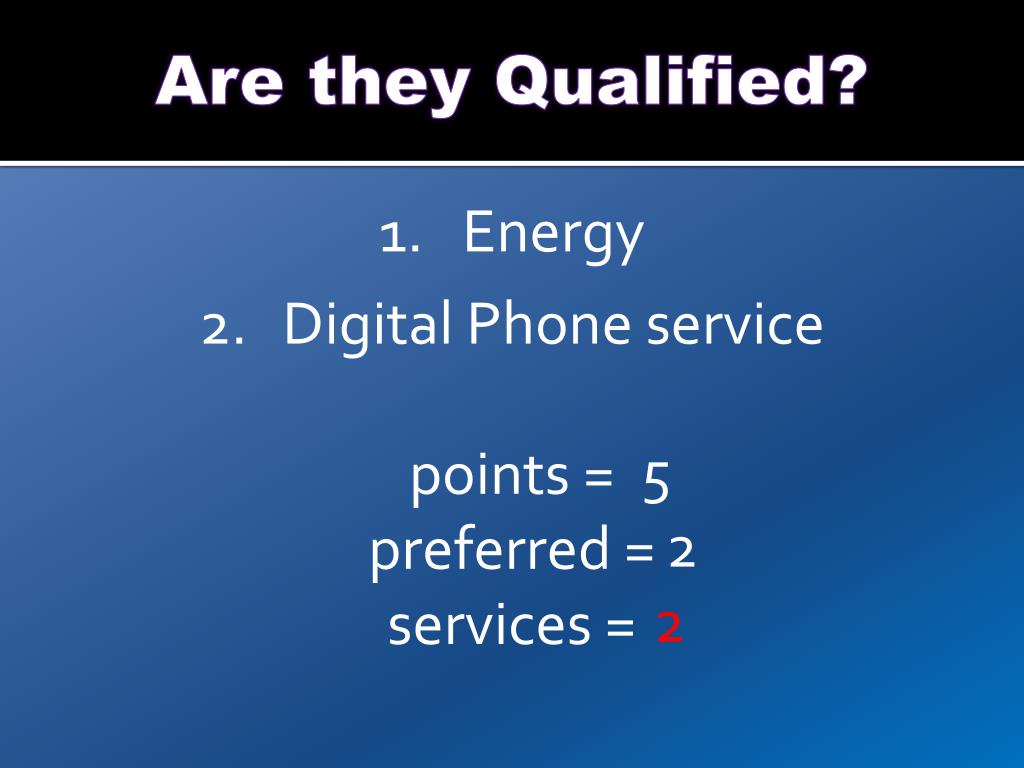 Are they Qualified?

1. Energy
2. Digital Phone service

points = 5
preferred = 2
services = 2